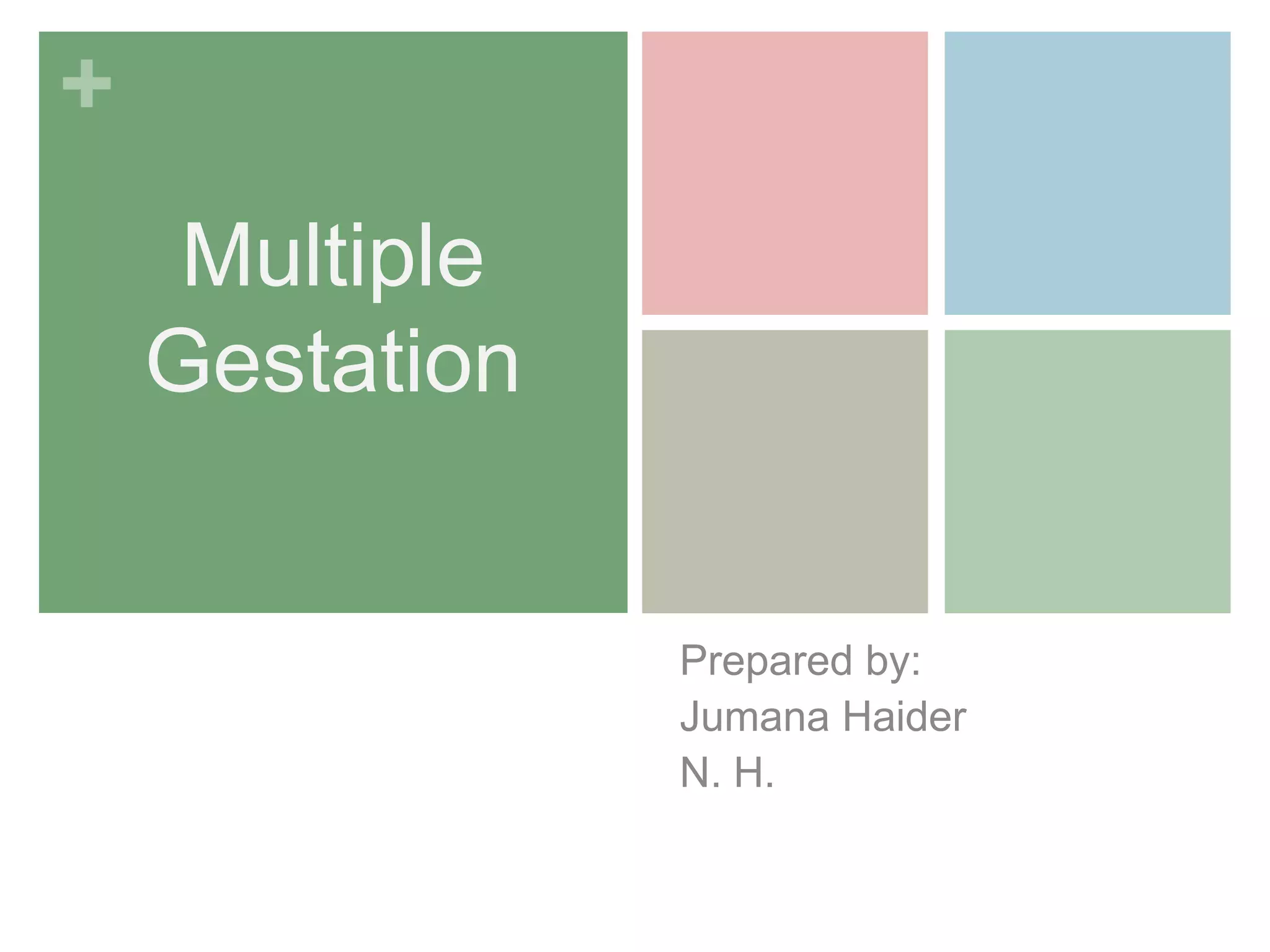 +

Multiple Gestation

Prepared by:
Jumana Haider
N. H.